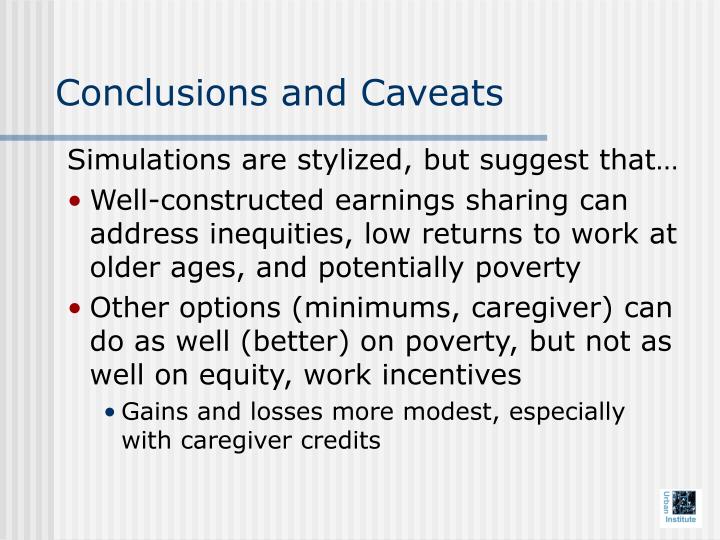 Conclusions and Caveats

Simulations are stylized, but suggest that…

• Well-constructed earnings sharing can address inequities, low returns to work at older ages, and potentially poverty

• Other options (minimums, caregiver) can do as well (better) on poverty, but not as well on equity, work incentives

• Gains and losses more modest, especially with caregiver credits

Urban Institute